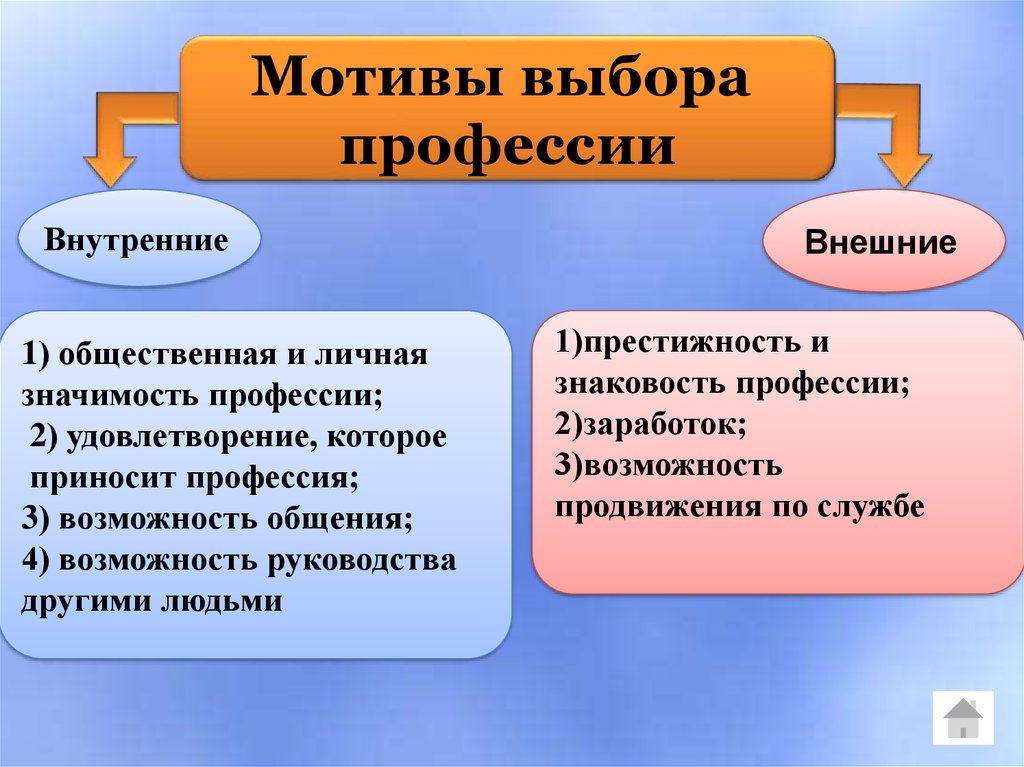 Мотивы выбора профессии

Внутренние

Внешние

1) общественная и личная значимость профессии;
2) удовлетворение, которое приносит профессия;
3) возможность общения;
4) возможность руководства другими людьми

1)престижность и знаковость профессии;
2)заработок;
3)возможность продвижения по службе